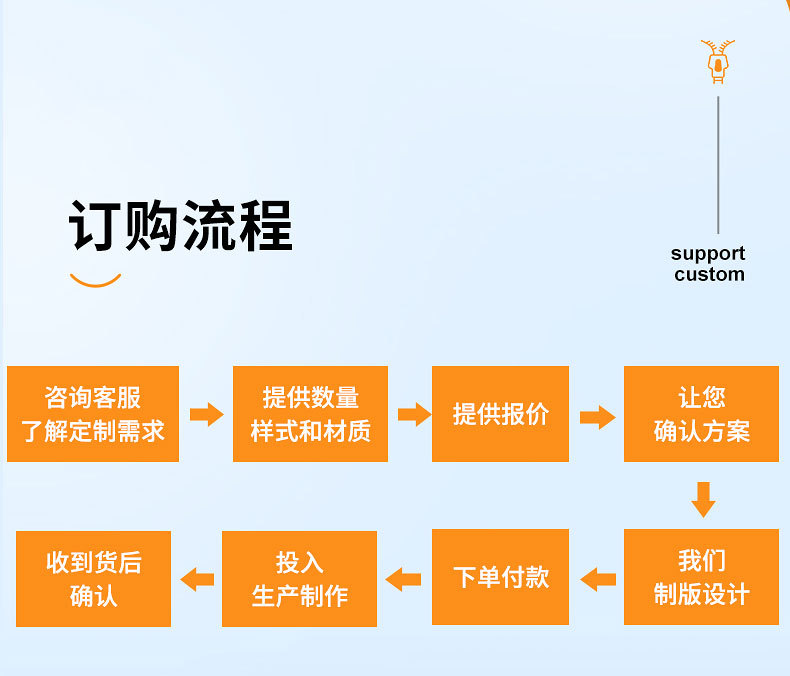 订购流程

support
custom

咨询客服
了解定制需求

提供数量
样式和材质

提供报价

让您
确认方案

我们
制版设计

下单付款

投入
生产制作

收到货后
确认